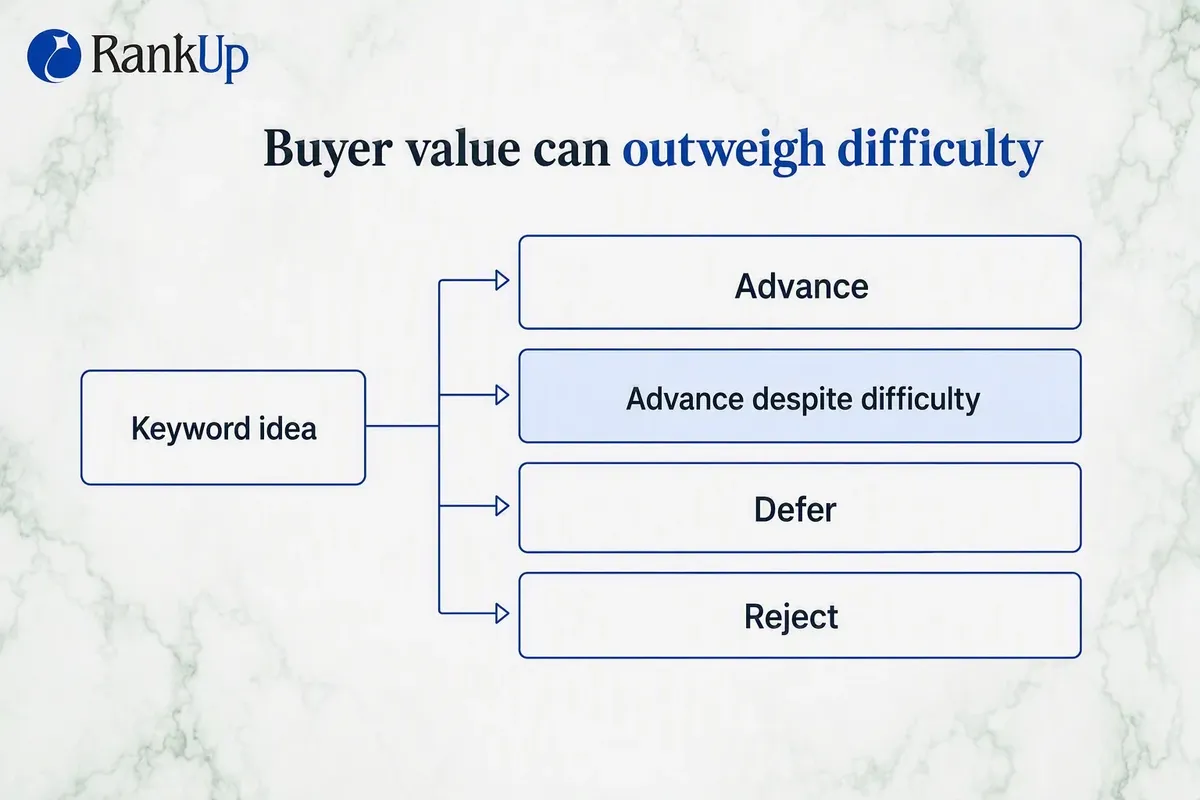 RankUp

Buyer value can outweigh difficulty

Keyword idea

Advance

Advance despite difficulty

Defer

Reject